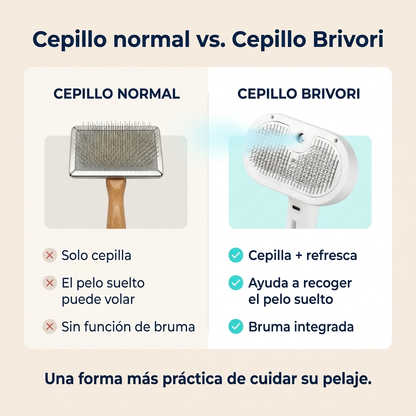 Cepillo normal vs. Cepillo Brivori

CEPILLO NORMAL

Solo cepilla

El pelo suelto puede volar

Sin función de bruma

CEPILLO BRIVORI

Cepilla + refresca

Ayuda a recoger el pelo suelto

Bruma integrada

Una forma más práctica de cuidar su pelaje.